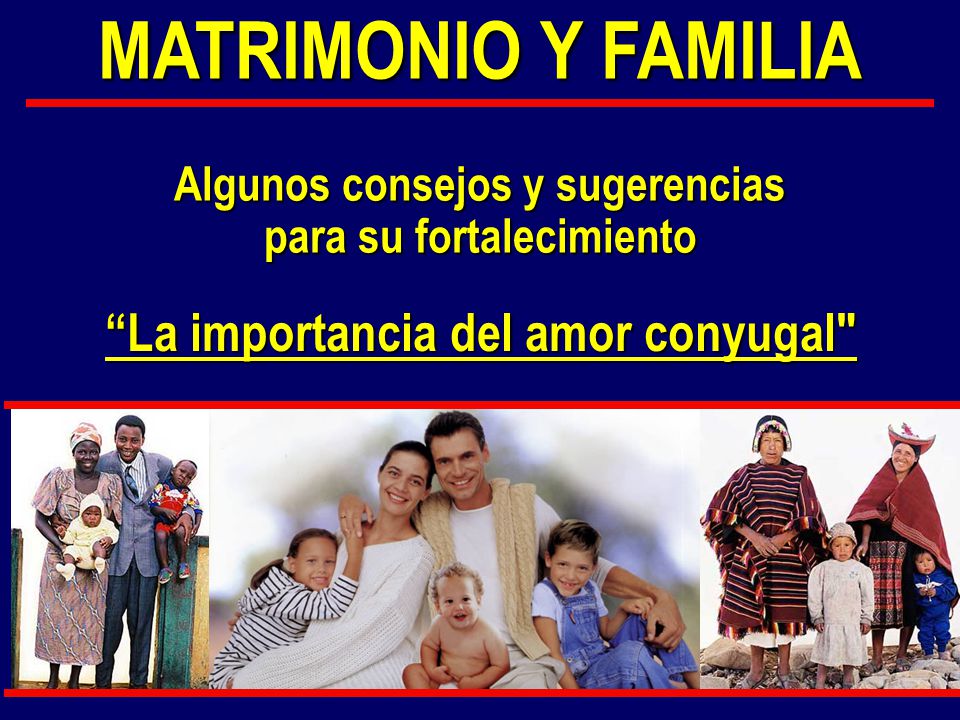 MATRIMONIO Y FAMILIA

Algunos consejos y sugerencias para su fortalecimiento

“La importancia del amor conyugal"